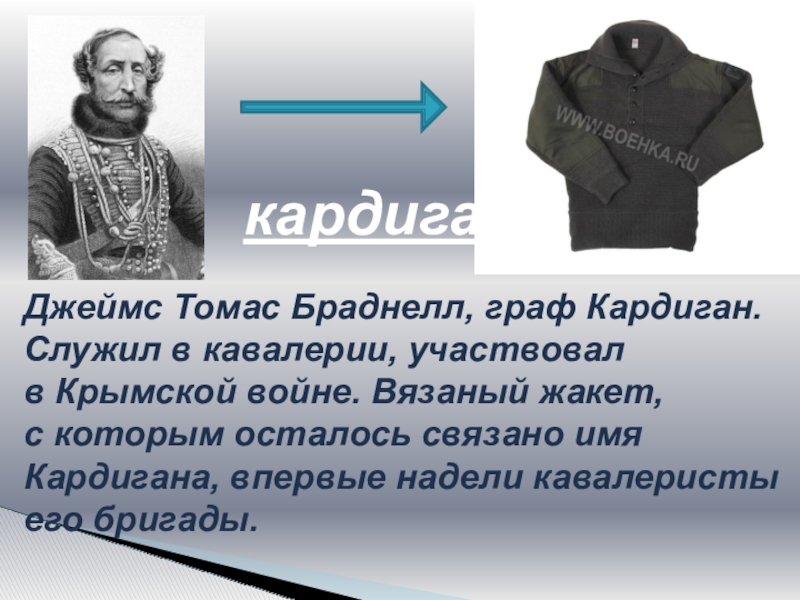 WWW.BOEHKA.RU

кардига

Джеймс Томас Браднелл, граф Кардиган. Служил в кавалерии, участвовал в Крымской войне. Вязаный жакет, с которым осталось связано имя Кардигана, впервые надели кавалеристы его бригады.